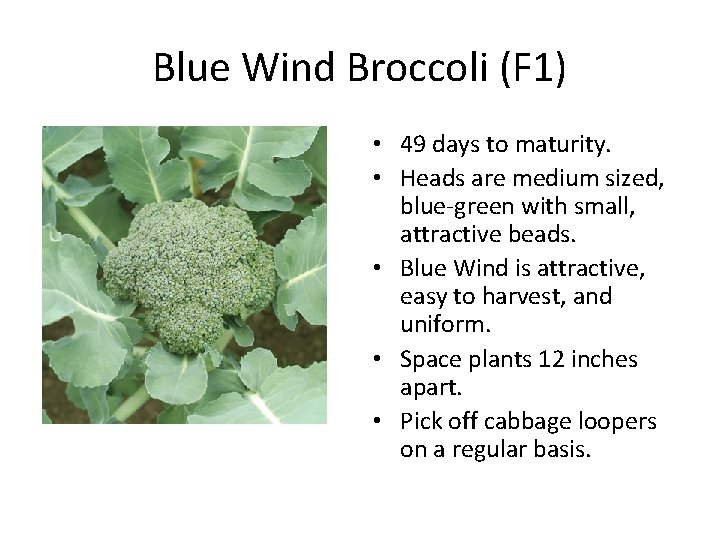 Blue Wind Broccoli (F1)

• 49 days to maturity.
• Heads are medium sized, blue-green with small, attractive beads.
• Blue Wind is attractive, easy to harvest, and uniform.
• Space plants 12 inches apart.
• Pick off cabbage loopers on a regular basis.